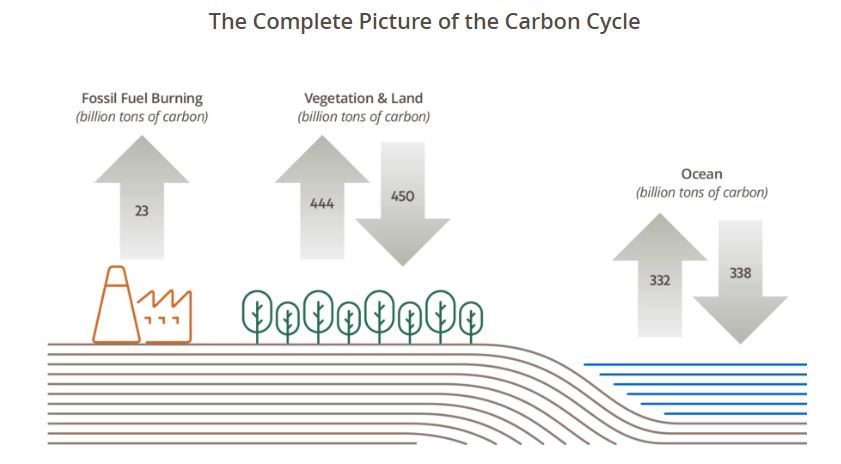 The Complete Picture of the Carbon Cycle

Fossil Fuel Burning
(billion tons of carbon)

23

Vegetation & Land
(billion tons of carbon)

444

450

Ocean
(billion tons of carbon)

332

338